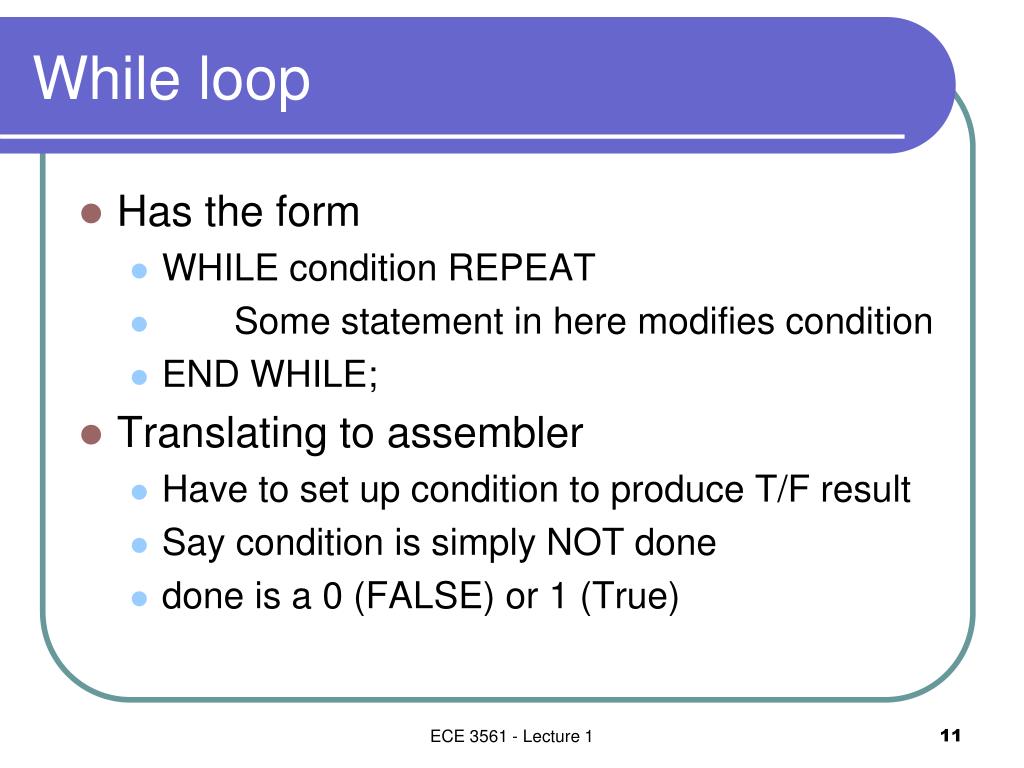 While loop

- Has the form
  - WHILE condition REPEAT
  - Some statement in here modifies condition
  - END WHILE;
- Translating to assembler
  - Have to set up condition to produce T/F result
  - Say condition is simply NOT done
  - done is a 0 (FALSE) or 1 (True)

ECE 3561 - Lecture 1

11